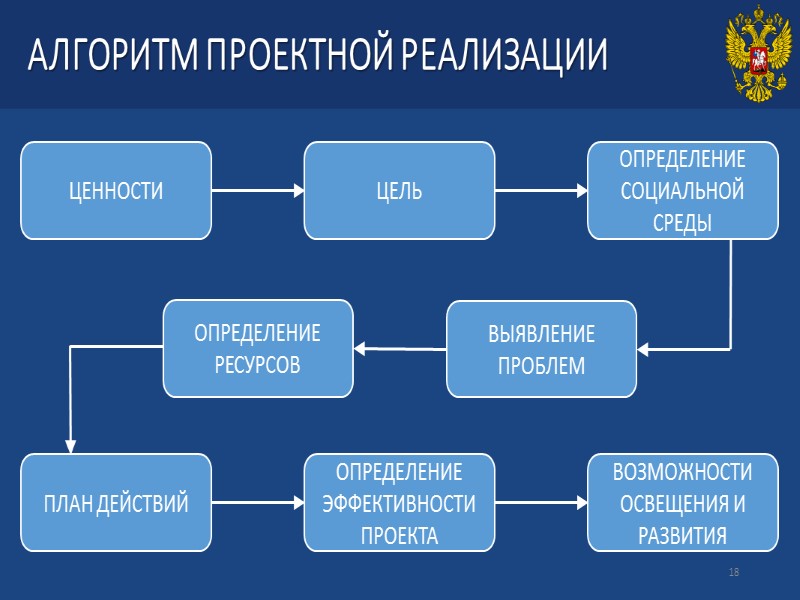 АЛГОРИТМ ПРОЕКТНОЙ РЕАЛИЗАЦИИ

ЦЕННОСТИ

ЦЕЛЬ

ОПРЕДЕЛЕНИЕ СОЦИАЛЬНОЙ СРЕДЫ

ВЫЯВЛЕНИЕ ПРОБЛЕМ

ОПРЕДЕЛЕНИЕ РЕСУРСОВ

ПЛАН ДЕЙСТВИЙ

ОПРЕДЕЛЕНИЕ ЭФФЕКТИВНОСТИ ПРОЕКТА

ВОЗМОЖНОСТИ ОСВЕЩЕНИЯ И РАЗВИТИЯ

18